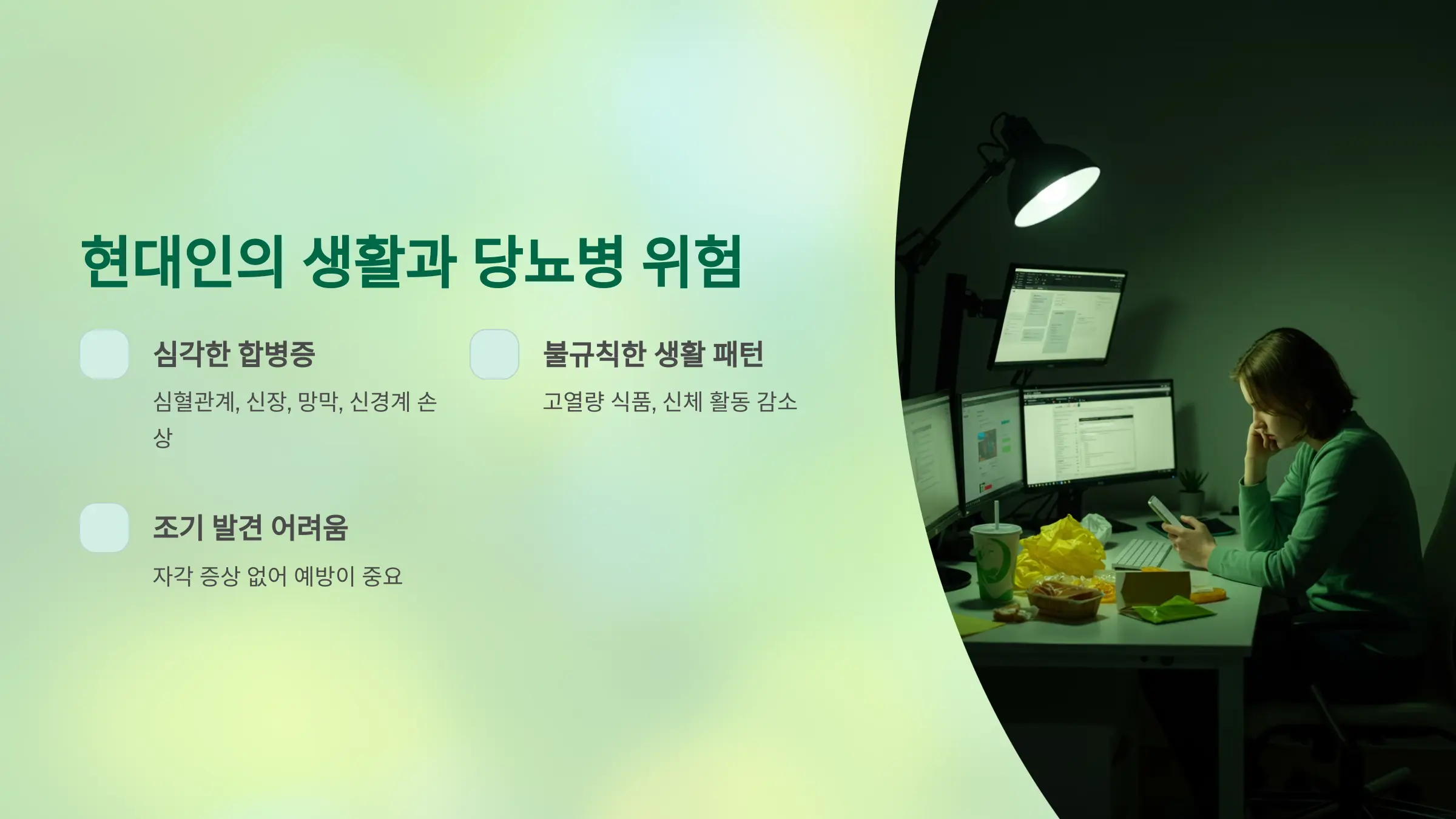 현대인의 생활과 당뇨병 위험

심각한 합병증

심혈관계, 신장, 망막, 신경계 손상

불규칙한 생활 패턴

고열량 식품, 신체 활동 감소

조기 발견 어려움

자각 증상 없어 예방이 중요